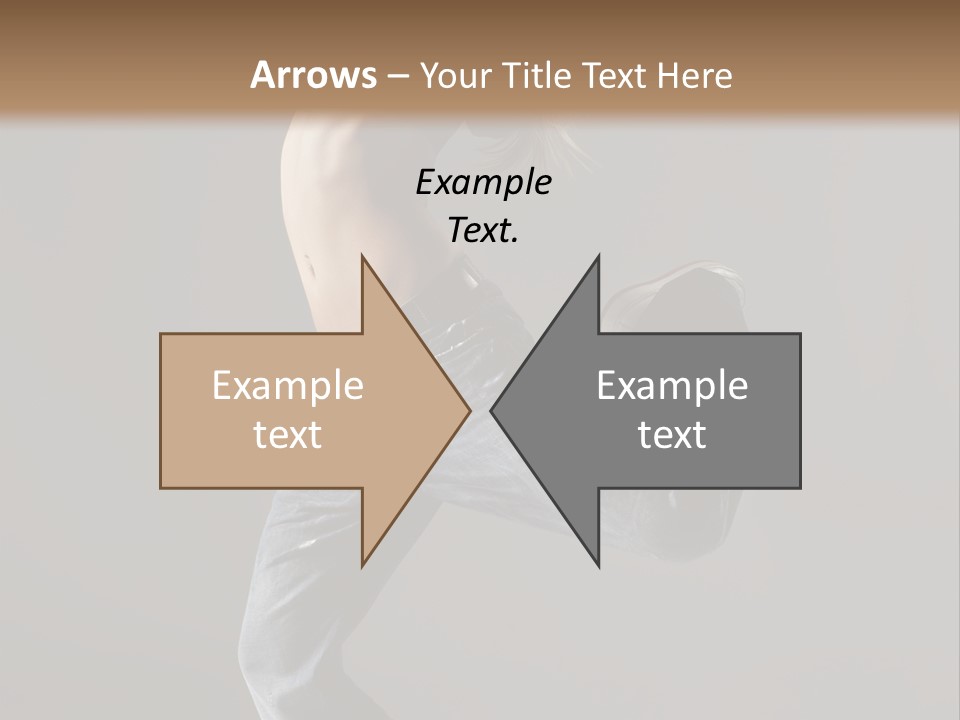 Arrows – Your Title Text Here

Example Text.

Example text

Example text